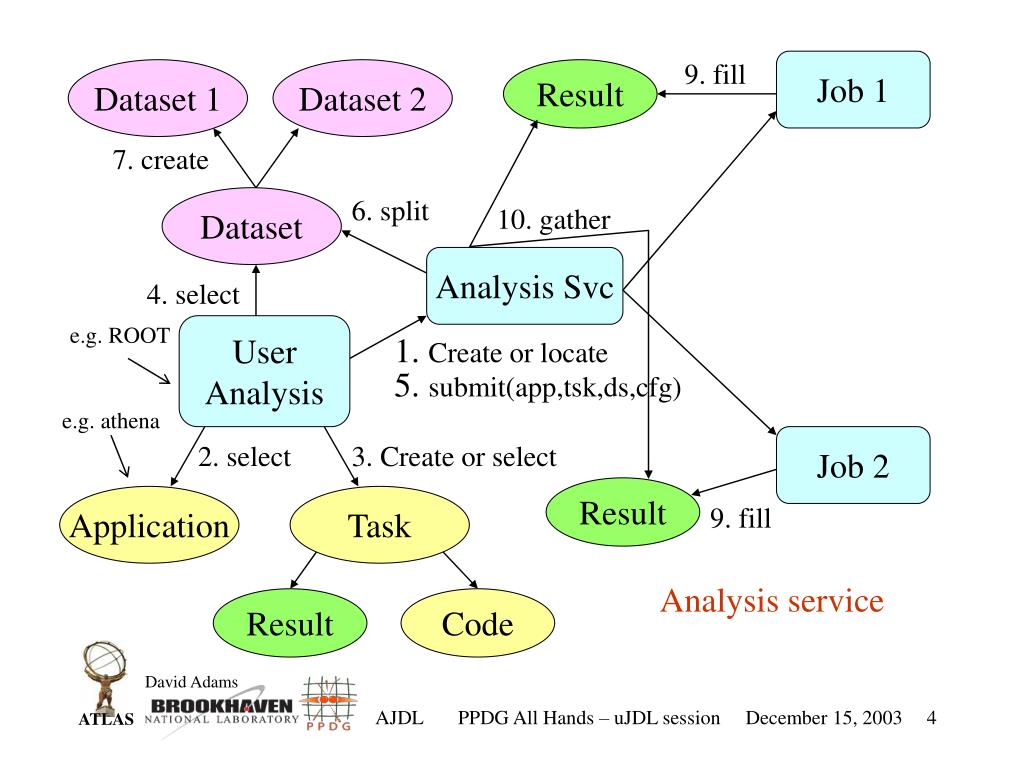 Dataset 1

Dataset 2

Result

9. fill

Job 1

7. create

Dataset

6. split

10. gather

Analysis Svc

4. select

e.g. ROOT

User Analysis

1. Create or locate
5. submit(app,tsk,ds,cfg)

e.g. athena

2. select

3. Create or select

Job 2

Application

Task

Result

9. fill

Result

Code

Analysis service

David Adams

ATLAS

BROOKHAVEN NATIONAL LABORATORY

PPDG

AJDL

PPDG All Hands – uJDL session

December 15, 2003

4